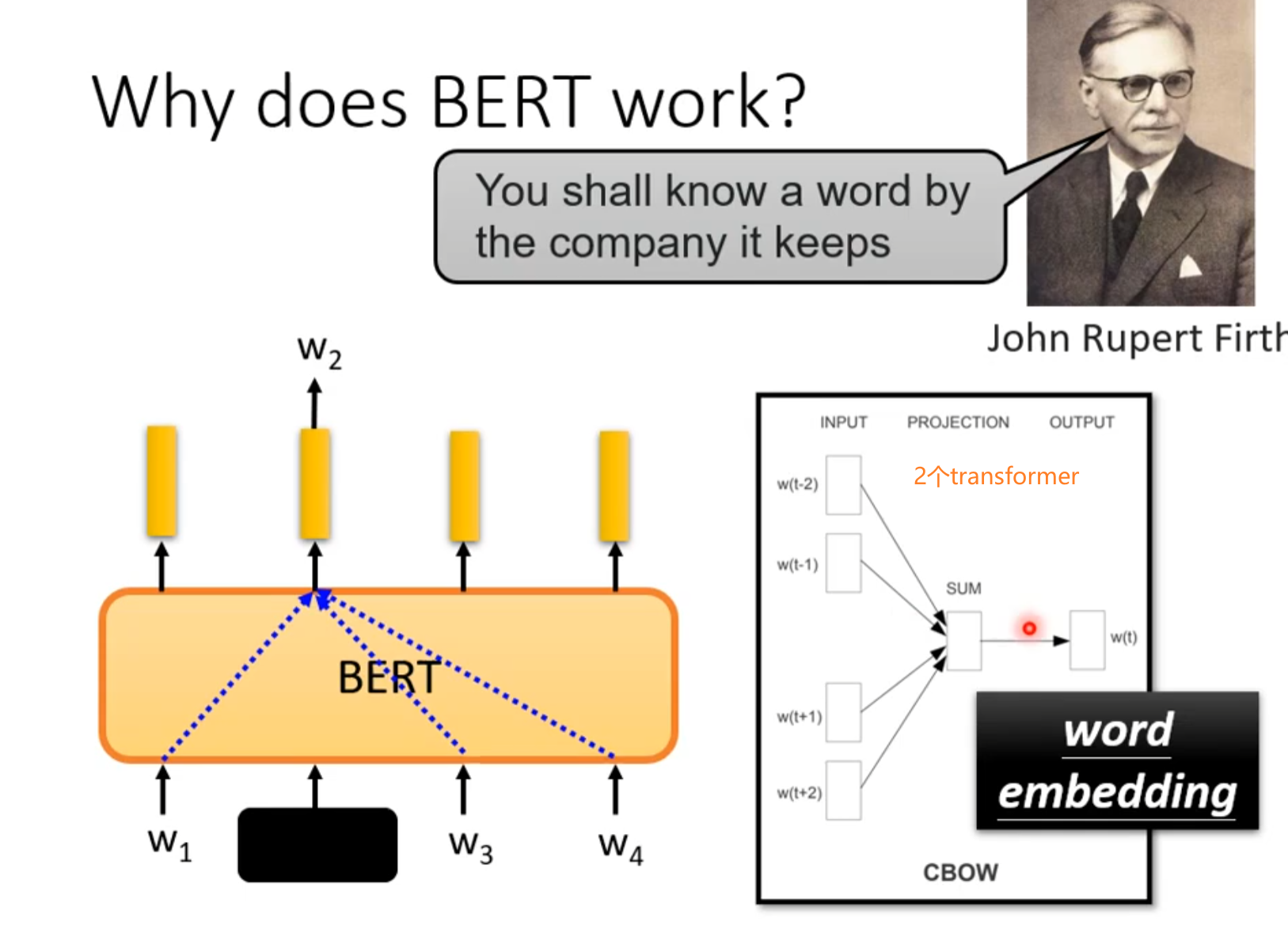 Why does BERT work?

You shall know a word by the company it keeps

John Rupert Firth

$w_2$

BERT

$w_1$

$w_3$

$w_4$

INPUT PROJECTION OUTPUT

2个transformer

w(t-2)

w(t-1)

SUM

w(t)

w(t+1)

w(t+2)

word embedding

CBOW